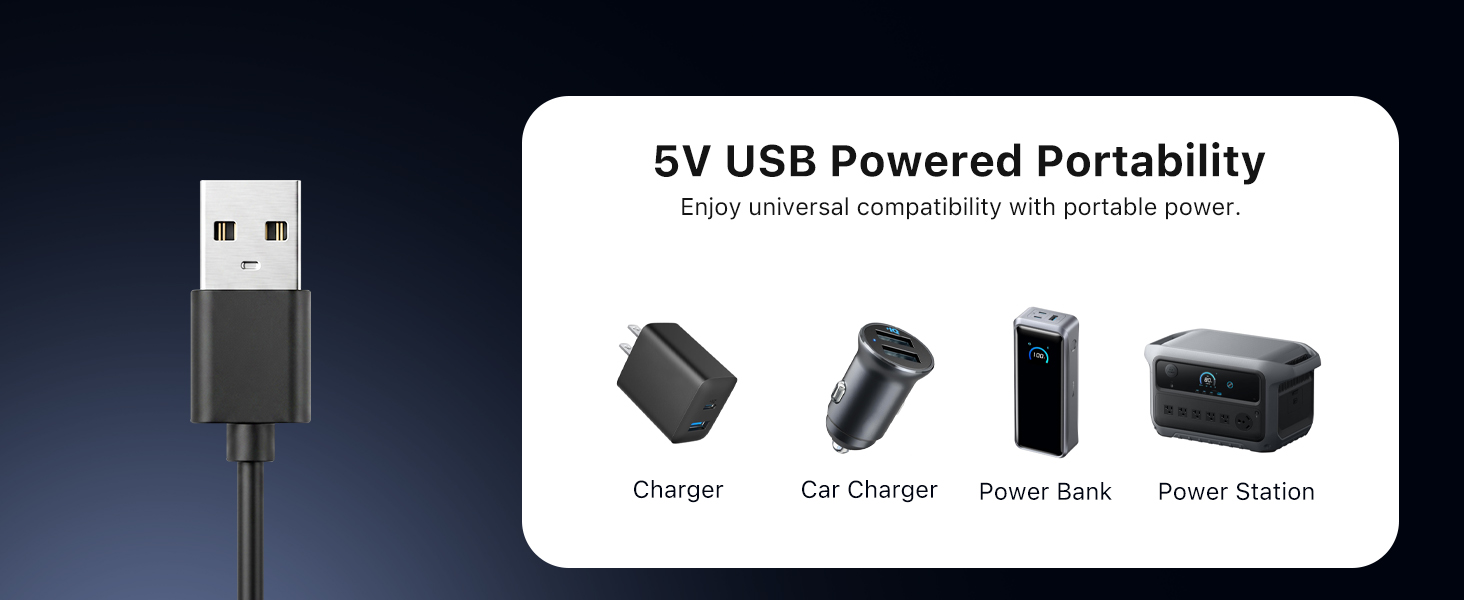 5V USB Powered Portability
Enjoy universal compatibility with portable power.

Charger
Car Charger
Power Bank
Power Station